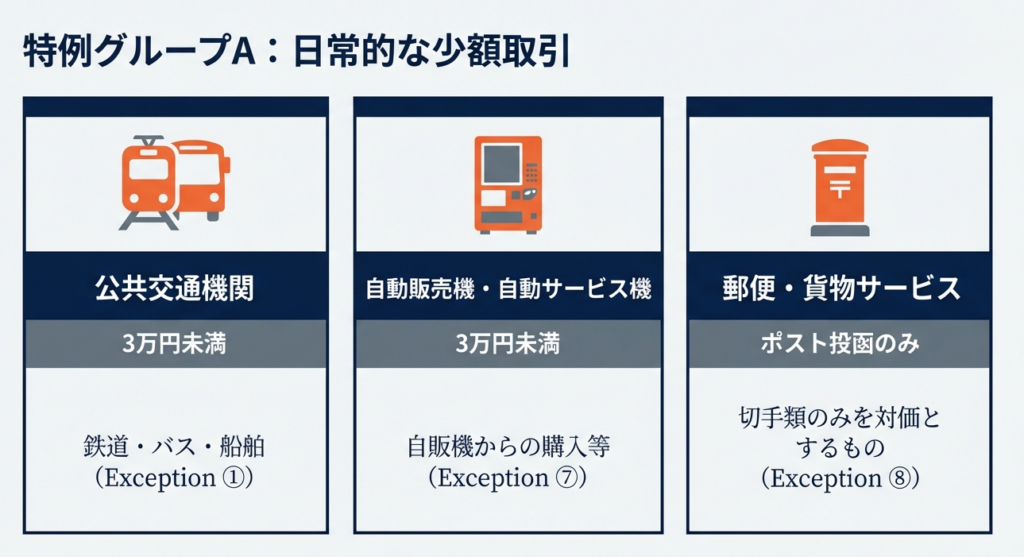 特例グループA：日常的な少額取引

公共交通機関

3万円未満

鉄道・バス・船舶
（Exception ①）

自動販売機・自動サービス機

3万円未満

自販機からの購入等
（Exception ⑦）

郵便・貨物サービス

ポスト投函のみ

切手類のみを対価とするもの
（Exception ⑧）